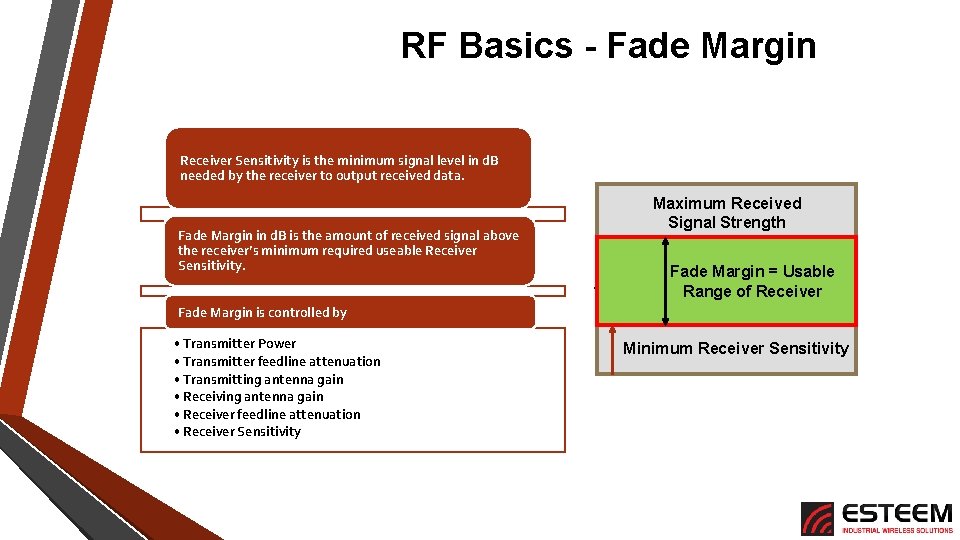 RF Basics - Fade Margin

Receiver Sensitivity is the minimum signal level in dB needed by the receiver to output received data.

Fade Margin in dB is the amount of received signal above the receiver's minimum required useable Receiver Sensitivity.

Fade Margin is controlled by

• Transmitter Power
• Transmitter feedline attenuation
• Transmitting antenna gain
• Receiving antenna gain
• Receiver feedline attenuation
• Receiver Sensitivity

Maximum Received Signal Strength

Fade Margin = Usable Range of Receiver

Minimum Receiver Sensitivity

ESTEEM
INDUSTRIAL WIRELESS SOLUTIONS